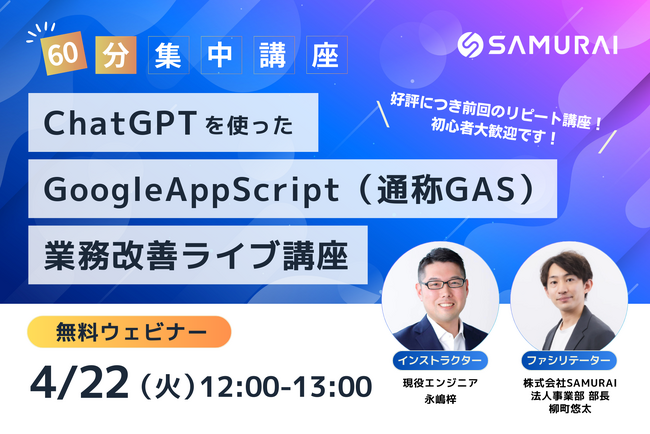 60 分 集 中 講 座

SAMURAI

好評につき前回のリピート講座！
初心者大歓迎です！

ChatGPTを使った
GoogleAppScript（通称GAS）
業務改善ライブ講座

無料ウェビナー

4/22（火）12:00-13:00

インストラクター
現役エンジニア
永嶋梓

ファシリテーター
株式会社SAMURAI
法人事業部 部長
柳町悠太